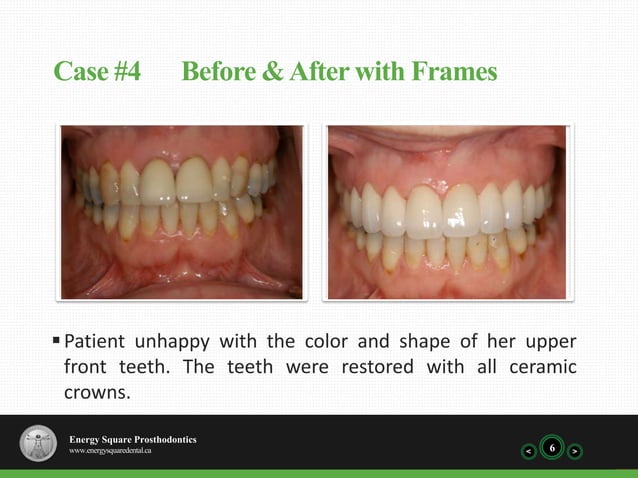 Case #4 Before & After with Frames

▪ Patient unhappy with the color and shape of her upper front teeth. The teeth were restored with all ceramic crowns.

Energy Square Prosthodontics
www.energysquaredental.ca

< 6 >